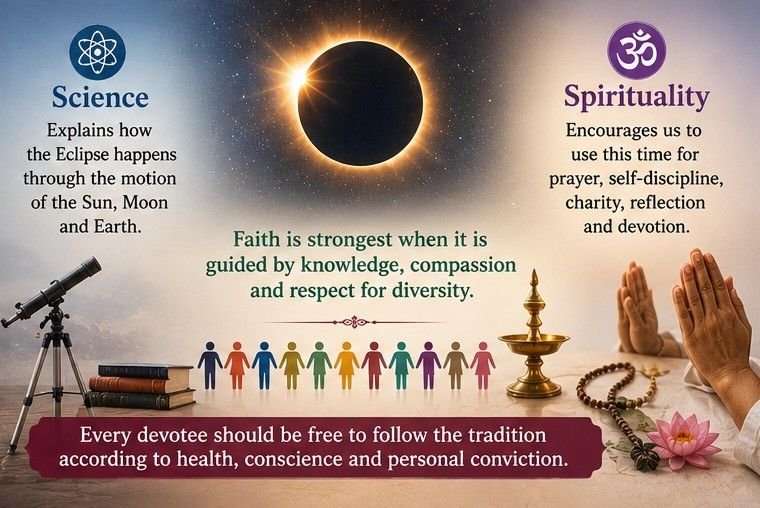 Science

Explains how the Eclipse happens through the motion of the Sun, Moon and Earth.

ॐ

Spirituality

Encourages us to use this time for prayer, self-discipline, charity, reflection and devotion.

Faith is strongest when it is guided by knowledge, compassion and respect for diversity.

Every devotee should be free to follow the tradition according to health, conscience and personal conviction.